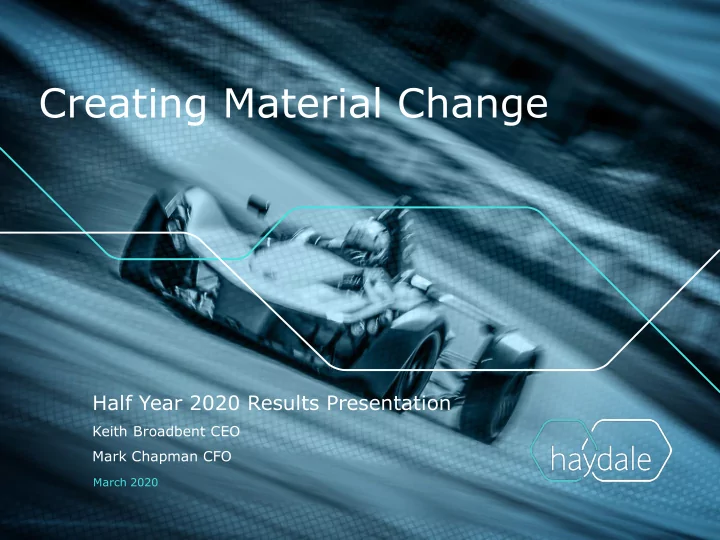 Creating Material Change

Half Year 2020 Results Presentation

Keith Broadbent CEO

Mark Chapman CFO

March 2020

haydale